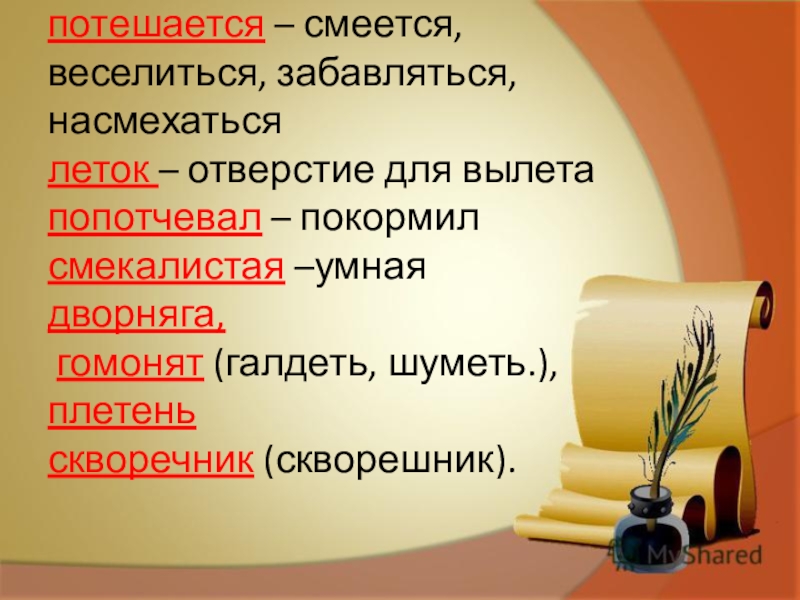 потешается – смеется, веселиться, забавляться, насмехаться
леток – отверстие для вылета
попотчевал – покормил
смекалистая –умная
дворняга,
гомонят (галдеть, шуметь.),
плетень
скворечник (скворешник).

MyShared